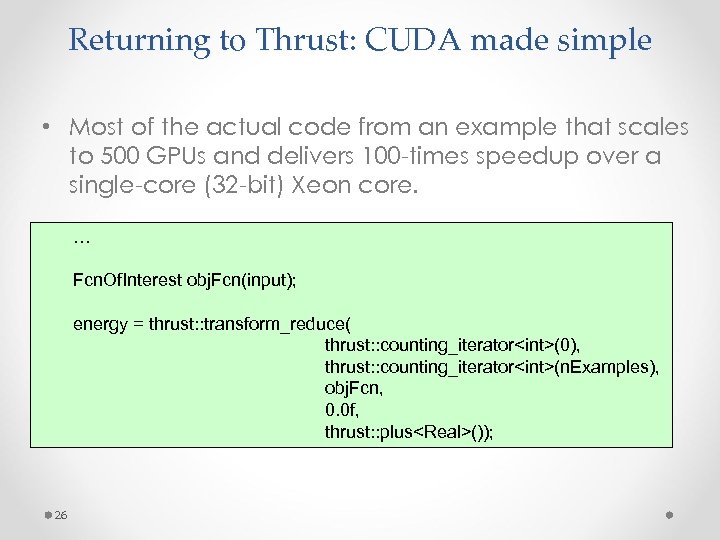 Returning to Thrust: CUDA made simple

• Most of the actual code from an example that scales to 500 GPUs and delivers 100-times speedup over a single-core (32-bit) Xeon core.

…

FcnOfInterest objFcn(input);

energy = thrust::transform_reduce(
thrust::counting_iterator<int>(0),
thrust::counting_iterator<int>(nExamples),
objFcn,
0.0f,
thrust::plus<Real>());

26